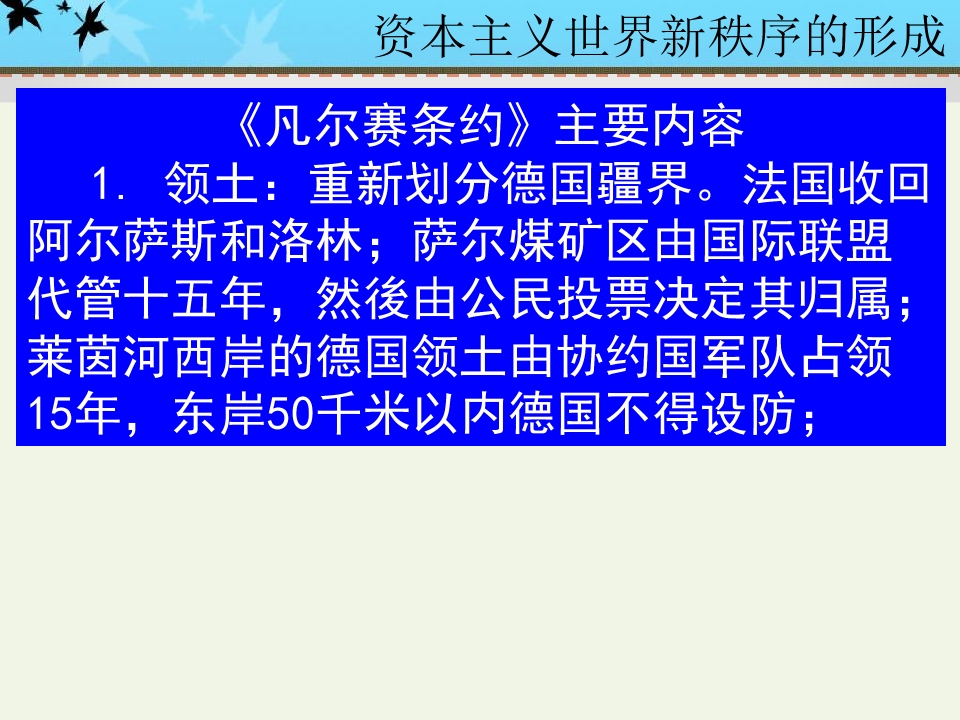 资本主义世界新秩序的形成

《凡尔赛条约》主要内容

1. 领土：重新划分德国疆界。法国收回阿尔萨斯和洛林；萨尔煤矿区由国际联盟代管十五年，然後由公民投票决定其归属；莱茵河西岸的德国领土由协约国军队占领15年，东岸50千米以内德国不得设防；